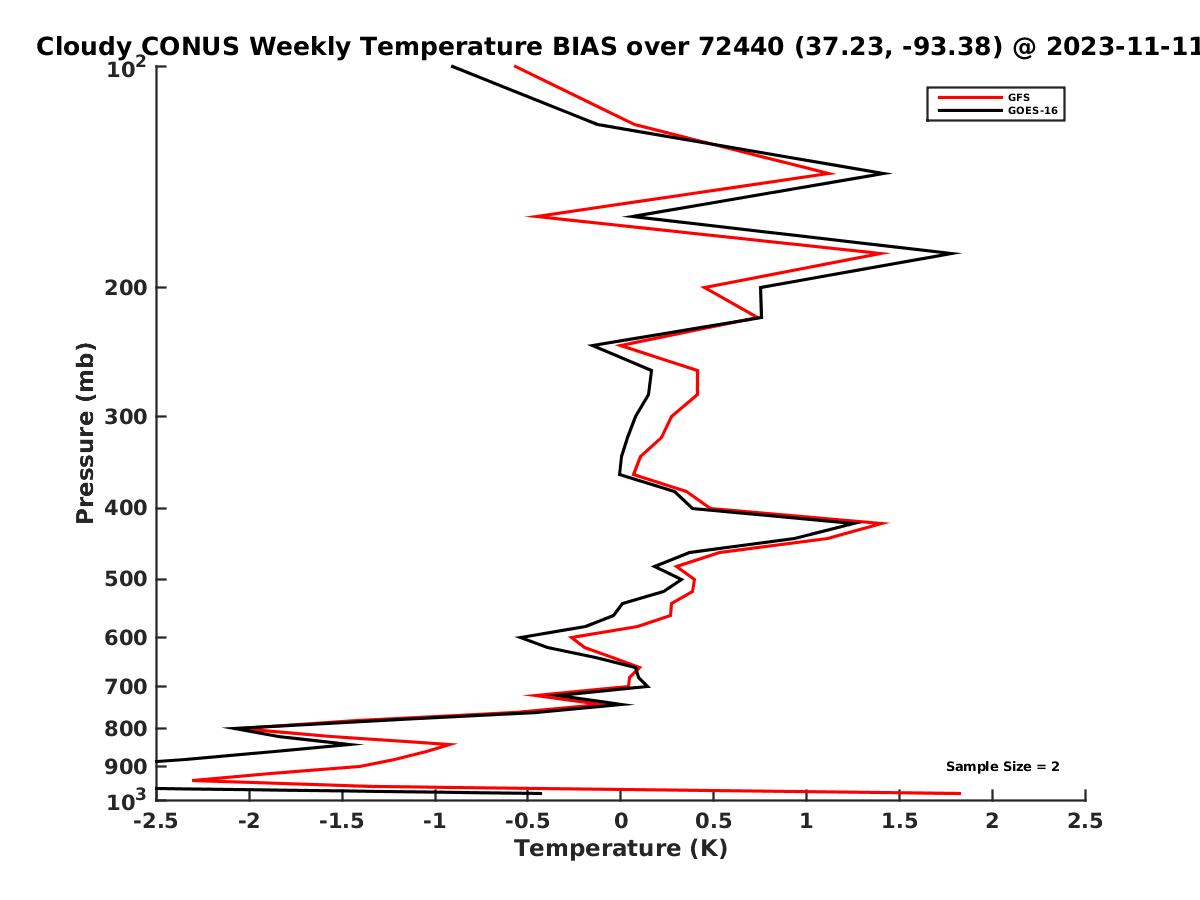 Cloudy CONUS Weekly Temperature BIAS over 72440 (37.23, -93.38) @ 2023-11-11

GFS
GOES-16

Pressure (mb)

$10^2$
200
300
400
500
600
700
800
900
$10^3$

Sample Size = 2

-2.5
-2
-1.5
-1
-0.5
0
0.5
1
1.5
2
2.5

Temperature (K)